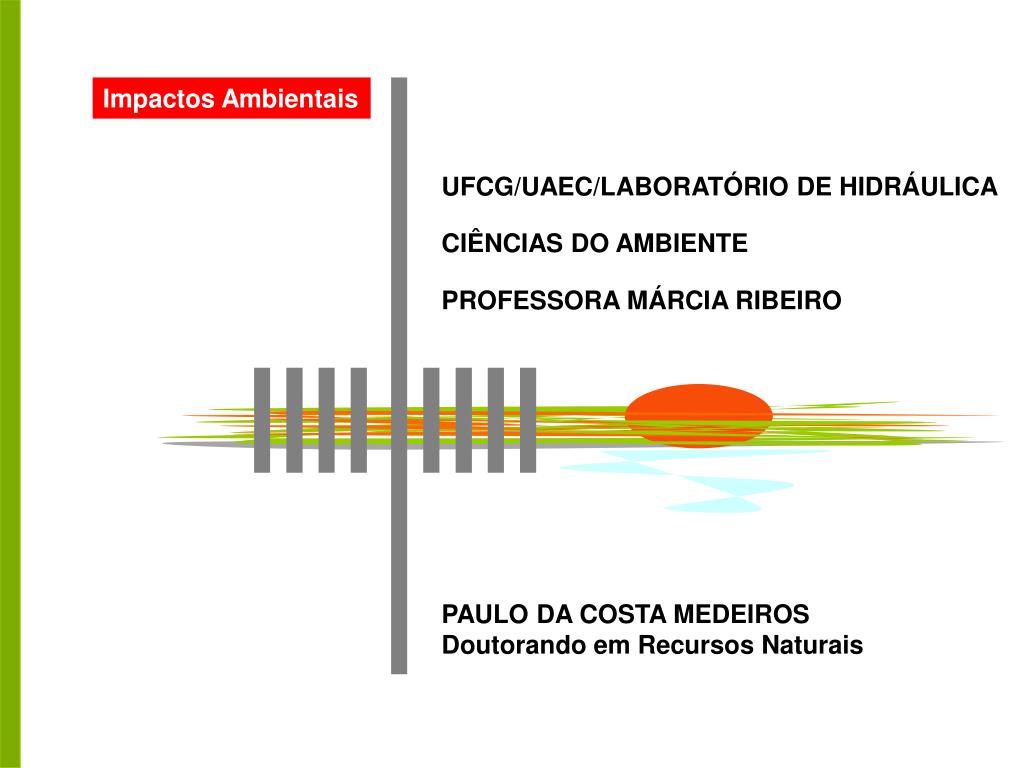 Impactos Ambientais

UFCG/UAEC/LABORATÓRIO DE HIDRÁULICA

CIÊNCIAS DO AMBIENTE

PROFESSORA MÁRCIA RIBEIRO

PAULO DA COSTA MEDEIROS
Doutorando em Recursos Naturais